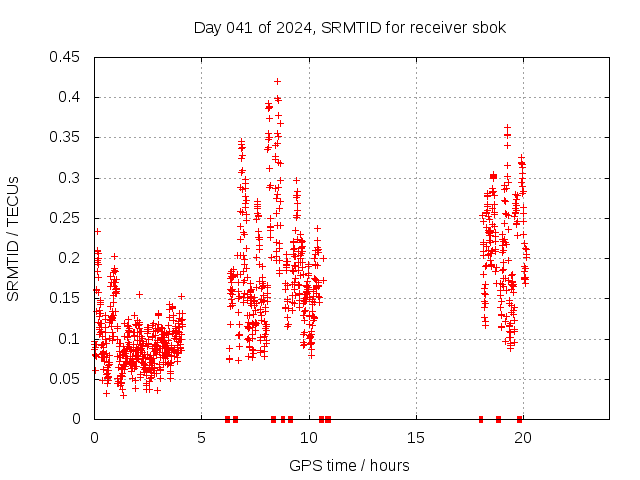 Day 041 of 2024, SRMTID for receiver sbok

SRMTID / TECUs

0.45
0.4
0.35
0.3
0.25
0.2
0.15
0.1
0.05
0

0
5
10
15
20

GPS time / hours